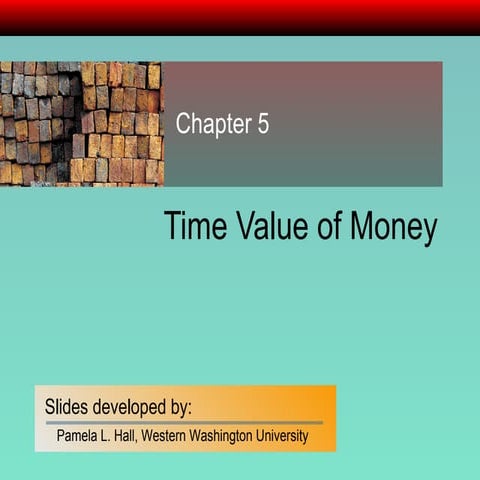 Chapter 5

Time Value of Money

Slides developed by:

Pamela L. Hall, Western Washington University